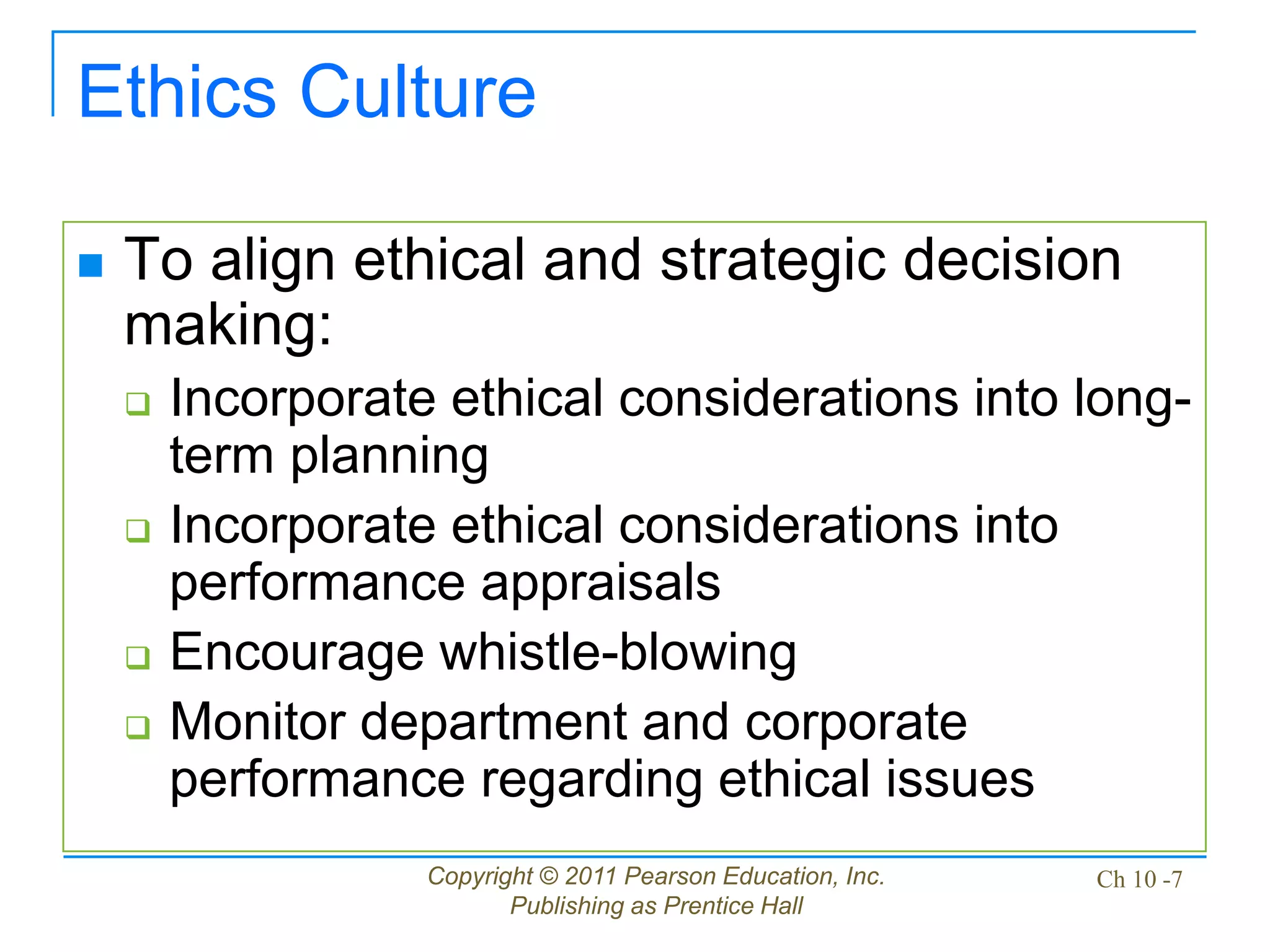 Ethics Culture

To align ethical and strategic decision making:

Incorporate ethical considerations into long-term planning

Incorporate ethical considerations into performance appraisals

Encourage whistle-blowing

Monitor department and corporate performance regarding ethical issues

Copyright © 2011 Pearson Education, Inc. Publishing as Prentice Hall

Ch 10 -7